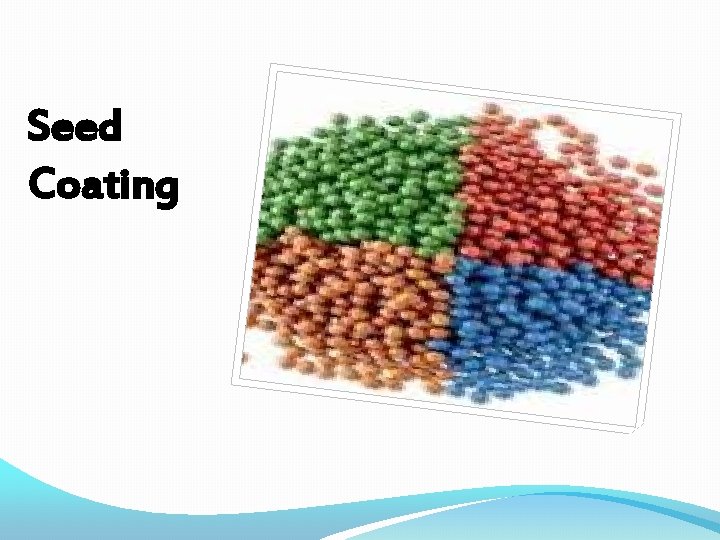 Seed Coating